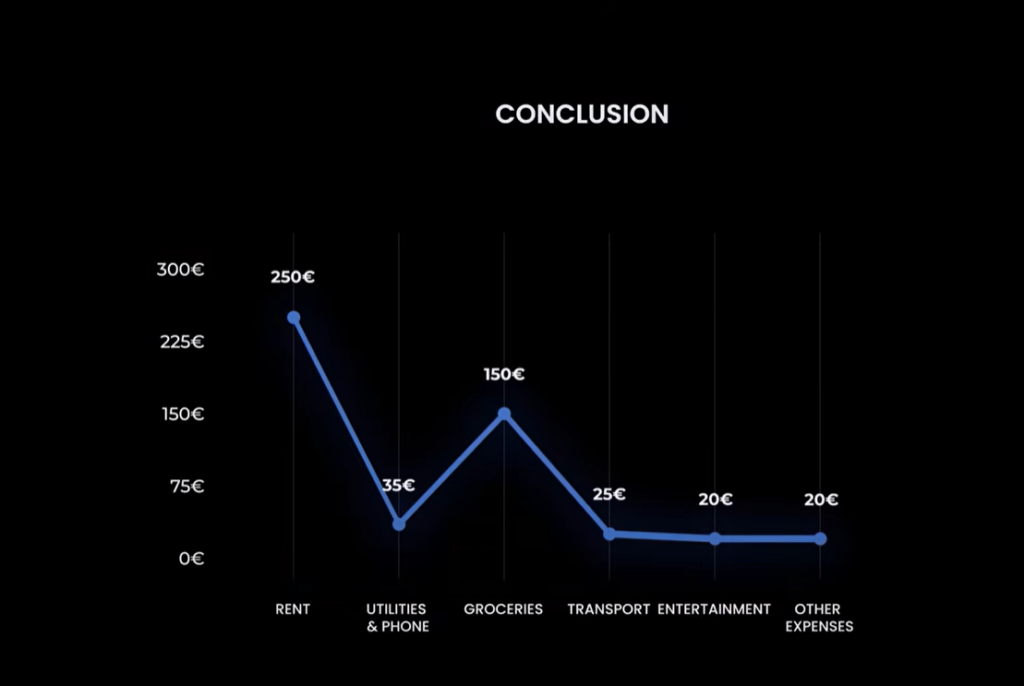 CONCLUSION

300€
225€
150€
75€
0€

250€
35€
150€
25€
20€
20€

RENT
UTILITIES & PHONE
GROCERIES
TRANSPORT
ENTERTAINMENT
OTHER EXPENSES